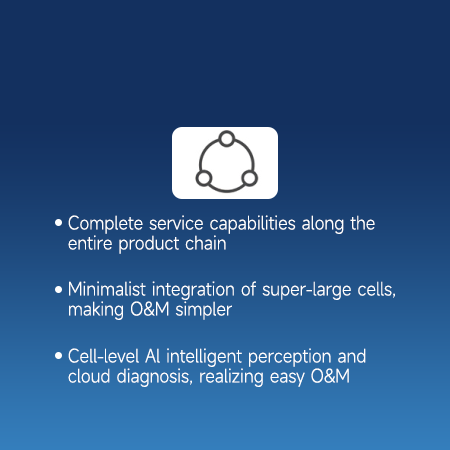 • Complete service capabilities along the entire product chain

• Minimalist integration of super-large cells, making O&M simpler

• Cell-level AI intelligent perception and cloud diagnosis, realizing easy O&M